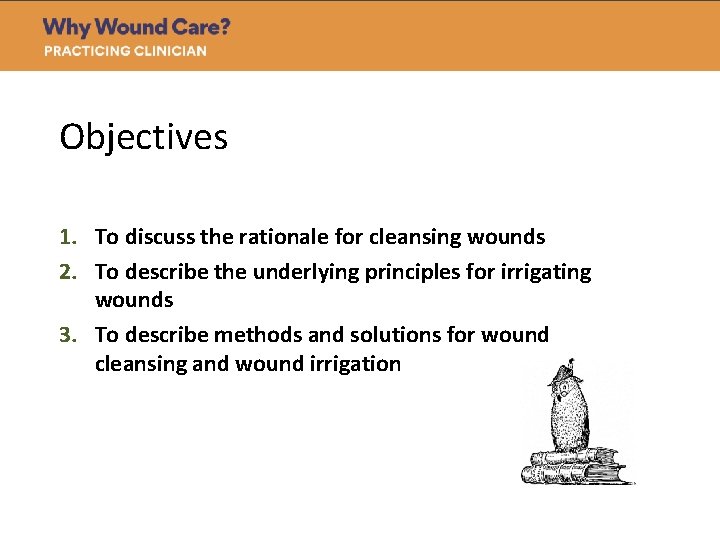 Why Wound Care?
PRACTICING CLINICIAN

Objectives

1. To discuss the rationale for cleansing wounds
2. To describe the underlying principles for irrigating wounds
3. To describe methods and solutions for wound cleansing and wound irrigation